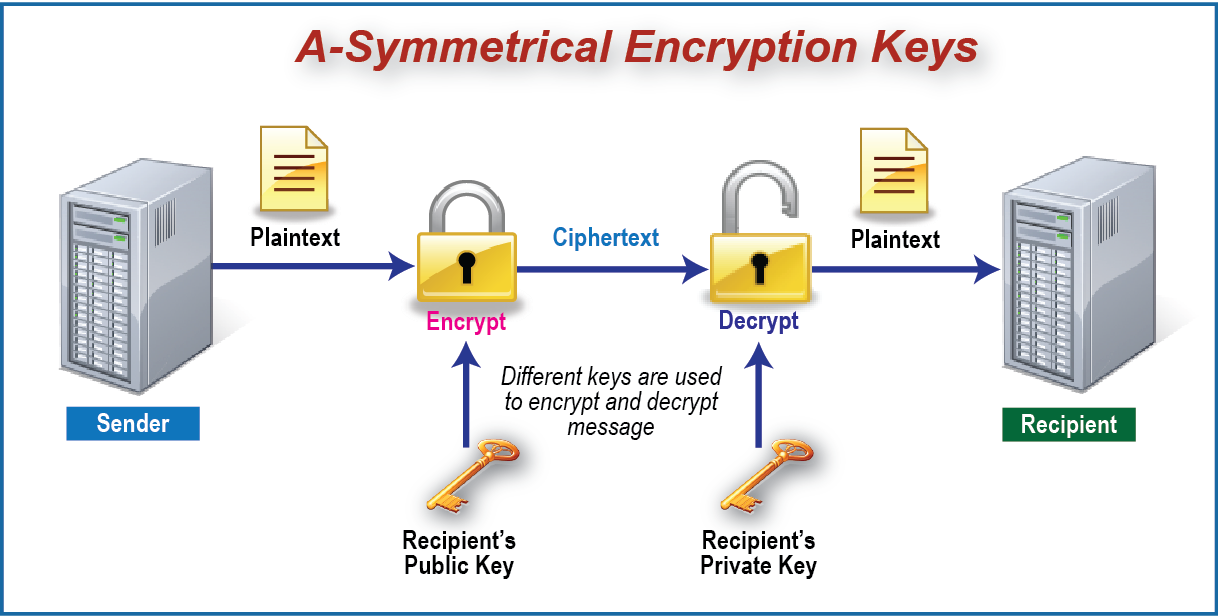 A-Symmetrical Encryption Keys

Plaintext

Ciphertext

Plaintext

Encrypt

Decrypt

Different keys are used to encrypt and decrypt message

Sender

Recipient

Recipient's Public Key

Recipient's Private Key